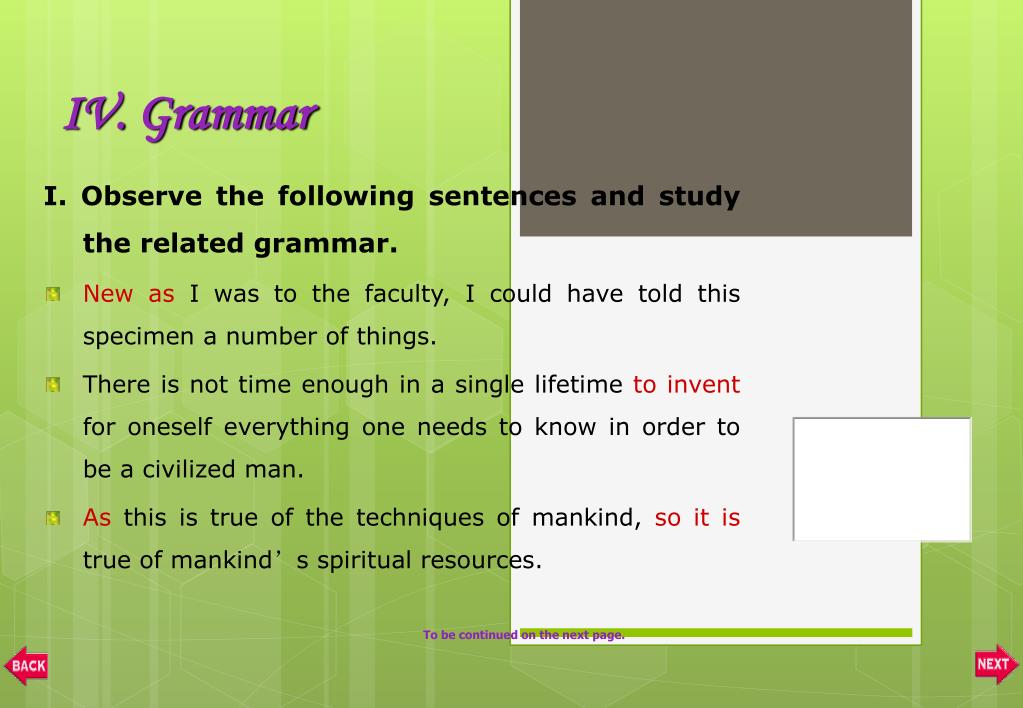 IV. Grammar

I. Observe the following sentences and study the related grammar.

New as I was to the faculty, I could have told this specimen a number of things.

There is not time enough in a single lifetime to invent for oneself everything one needs to know in order to be a civilized man.

As this is true of the techniques of mankind, so it is true of mankind’ s spiritual resources.

To be continued on the next page.

BACK

NEXT